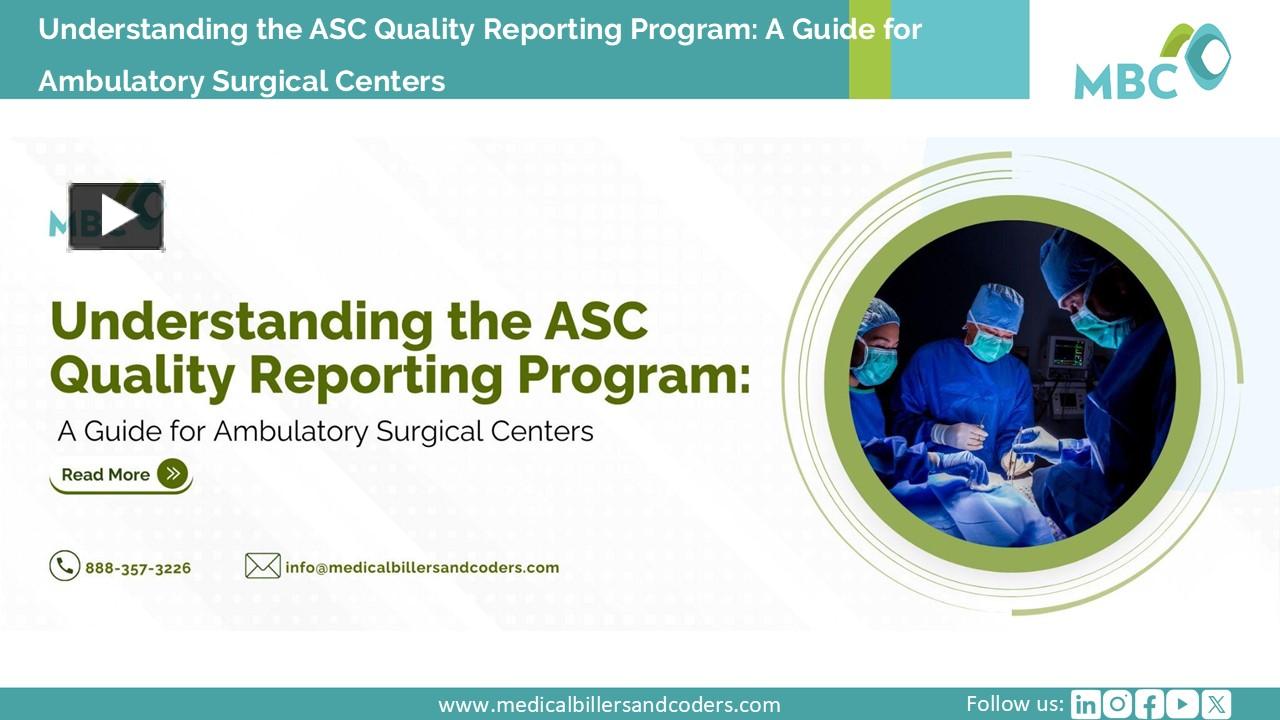 Understanding the ASC Quality Reporting Program: A Guide for Ambulatory Surgical Centers

MBC

MBC

Understanding the ASC Quality Reporting Program:

A Guide for Ambulatory Surgical Centers

Read More

888-357-3226

info@medicalbillersandcoders.com

www.medicalbillersandcoders.com

Follow us: